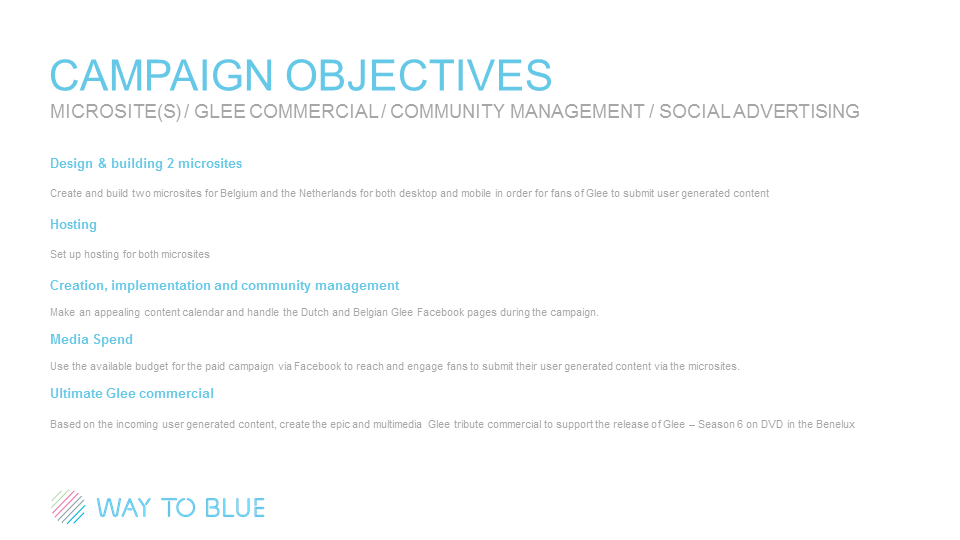 CAMPAIGN OBJECTIVES
MICROSITE(S) / GLEE COMMERCIAL / COMMUNITY MANAGEMENT / SOCIAL ADVERTISING

Design & building 2 microsites

Create and build two microsites for Belgium and the Netherlands for both desktop and mobile in order for fans of Glee to submit user generated content

Hosting

Set up hosting for both microsites

Creation, implementation and community management

Make an appealing content calendar and handle the Dutch and Belgian Glee Facebook pages during the campaign.

Media Spend

Use the available budget for the paid campaign via Facebook to reach and engage fans to submit their user generated content via the microsites.

Ultimate Glee commercial

Based on the incoming user generated content, create the epic and multimedia Glee tribute commercial to support the release of Glee – Season 6 on DVD in the Benelux

WAY TO BLUE